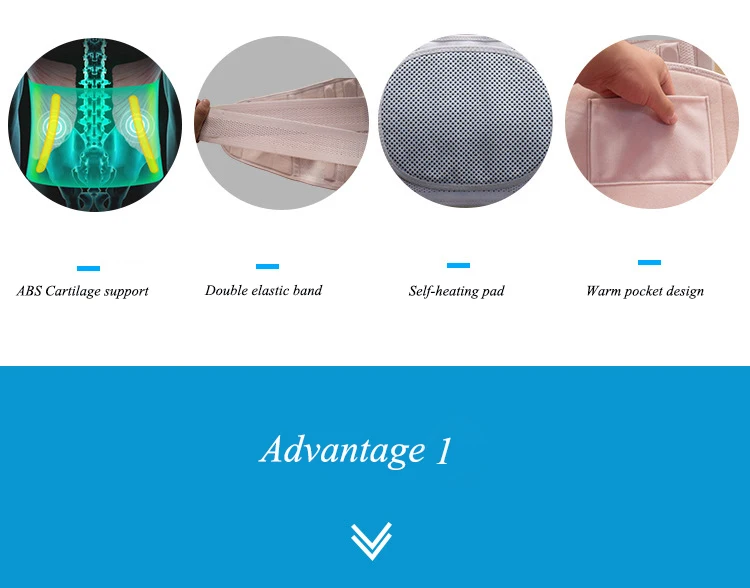 ABS Cartilage support

Double elastic band

Self-heating pad

Warm pocket design

Advantage 1